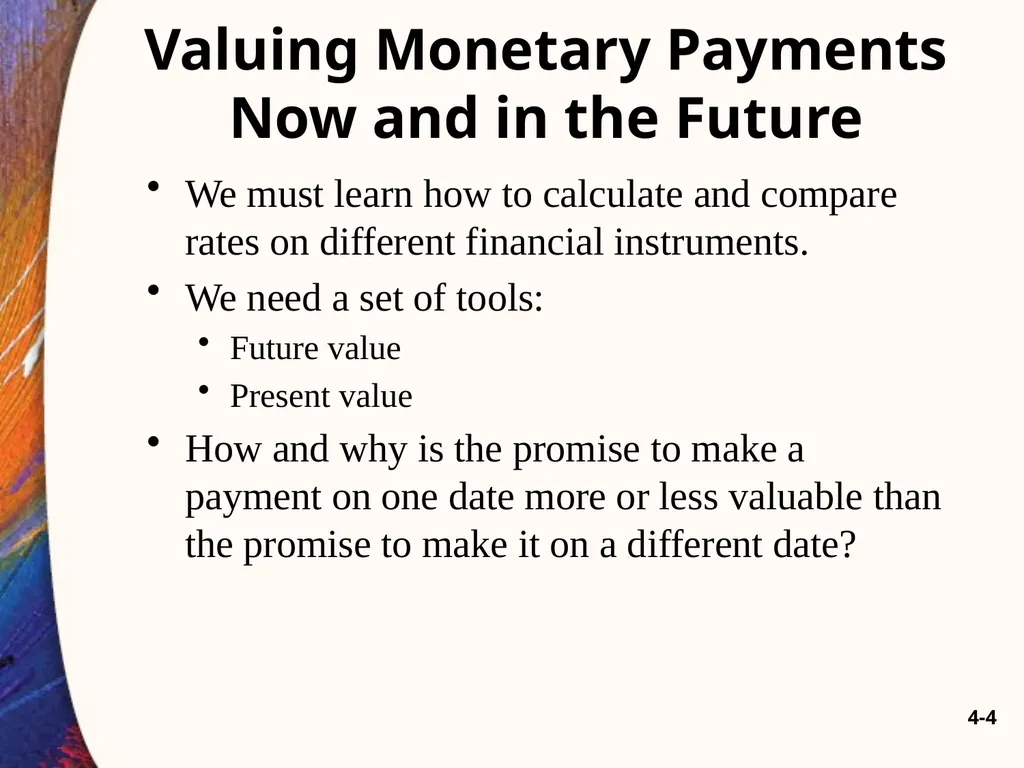 Valuing Monetary Payments Now and in the Future

• We must learn how to calculate and compare rates on different financial instruments.

• We need a set of tools:

• Future value

• Present value

• How and why is the promise to make a payment on one date more or less valuable than the promise to make it on a different date?

4-4